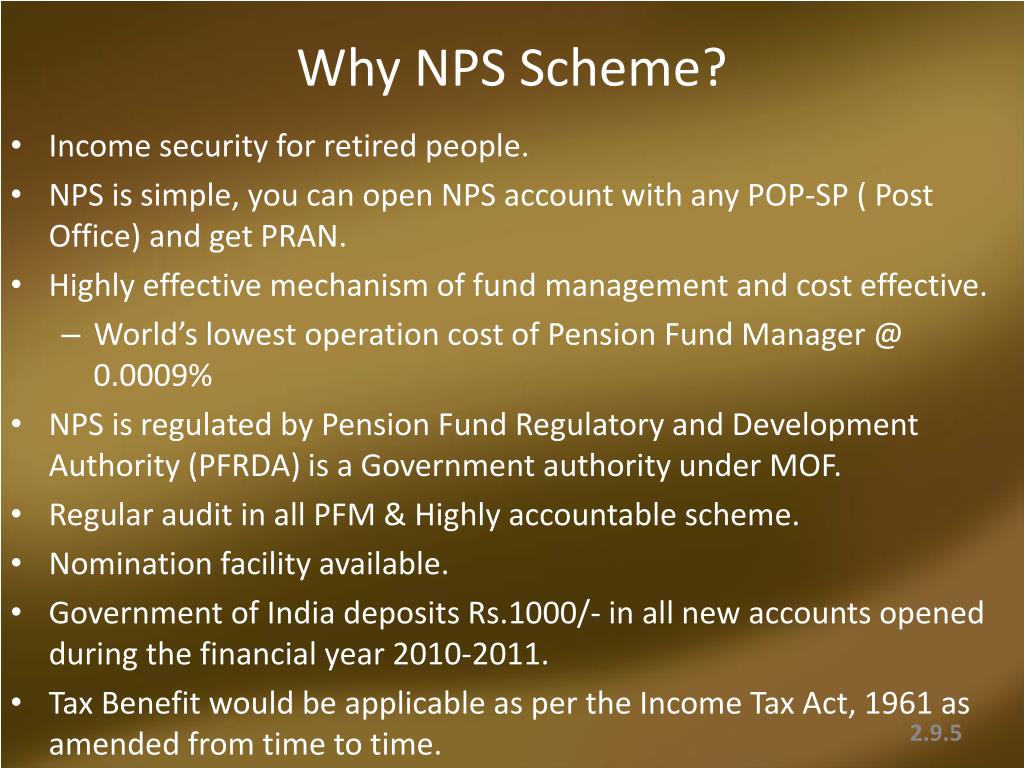 Why NPS Scheme?

• Income security for retired people.
• NPS is simple, you can open NPS account with any POP-SP ( Post Office) and get PRAN.
• Highly effective mechanism of fund management and cost effective.
– World's lowest operation cost of Pension Fund Manager @ 0.0009%
• NPS is regulated by Pension Fund Regulatory and Development Authority (PFRDA) is a Government authority under MOF.
• Regular audit in all PFM & Highly accountable scheme.
• Nomination facility available.
• Government of India deposits Rs.1000/- in all new accounts opened during the financial year 2010-2011.
• Tax Benefit would be applicable as per the Income Tax Act, 1961 as amended from time to time.

2.9.5